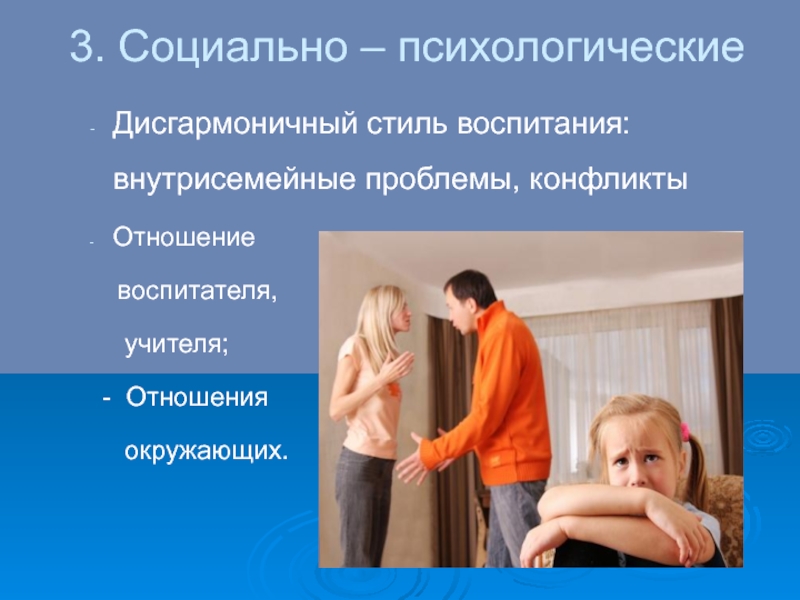 3. Социально – психологические

- Дисгармоничный стиль воспитания: внутрисемейные проблемы, конфликты

- Отношение воспитателя, учителя;

- Отношения окружающих.